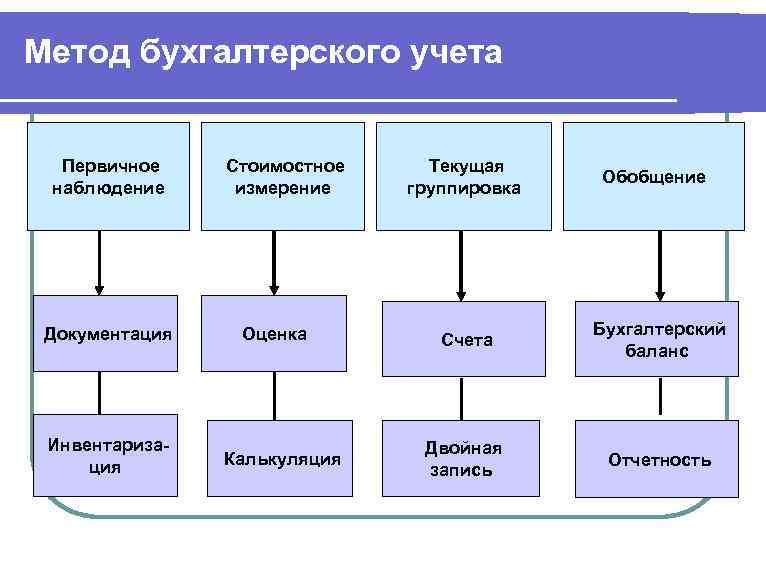 Метод бухгалтерского учета

Первичное наблюдение

Стоимостное измерение

Текущая группировка

Обобщение

Документация

Оценка

Счета

Бухгалтерский баланс

Инвентаризация

Калькуляция

Двойная запись

Отчетность